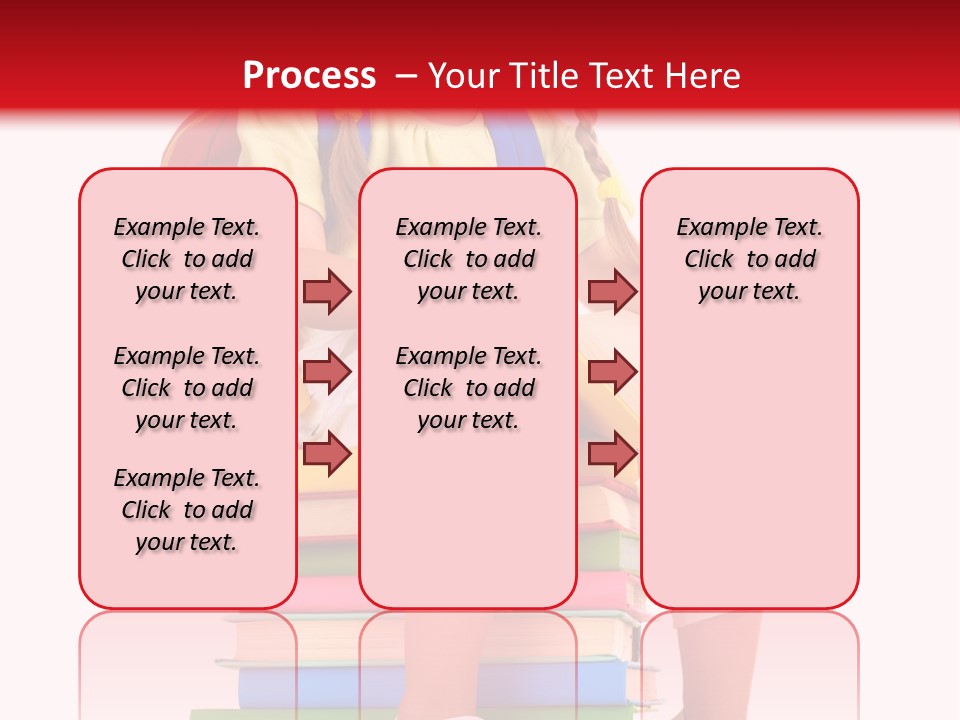 Process – Your Title Text Here

Example Text. Click to add your text.

Example Text. Click to add your text.

Example Text. Click to add your text.

Example Text. Click to add your text.

Example Text. Click to add your text.

Example Text. Click to add your text.